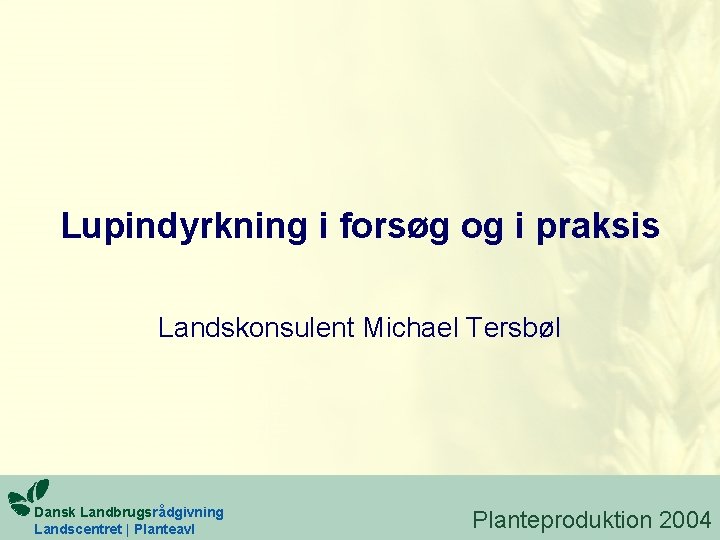 Lupindyrkning i forsøg og i praksis

Landskonsulent Michael Tersbøl

Dansk Landbrugsrådgivning
Landscentret | Planteavl

Planteproduktion 2004